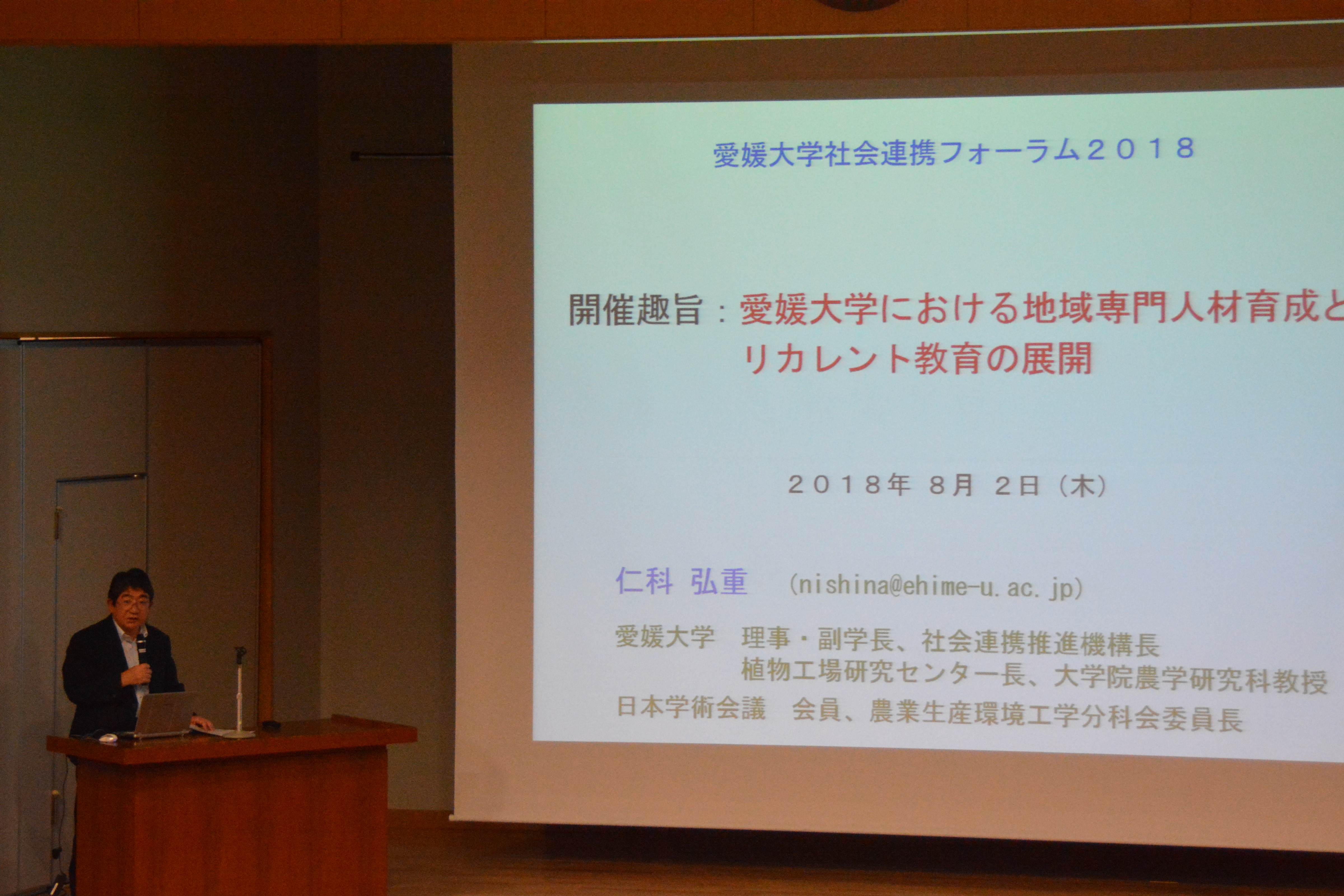 愛媛大学社会連携フォーラム２０１８

開催趣旨：愛媛大学における地域専門人材育成と
リカレント教育の展開

２０１８年 ８月 ２日（木）

仁科 弘重　(nishina@ehime-u.ac.jp)

愛媛大学　理事・副学長、社会連携推進機構長
植物工場研究センター長、大学院農学研究科教授
日本学術会議　会員、農業生産環境工学分科会委員長